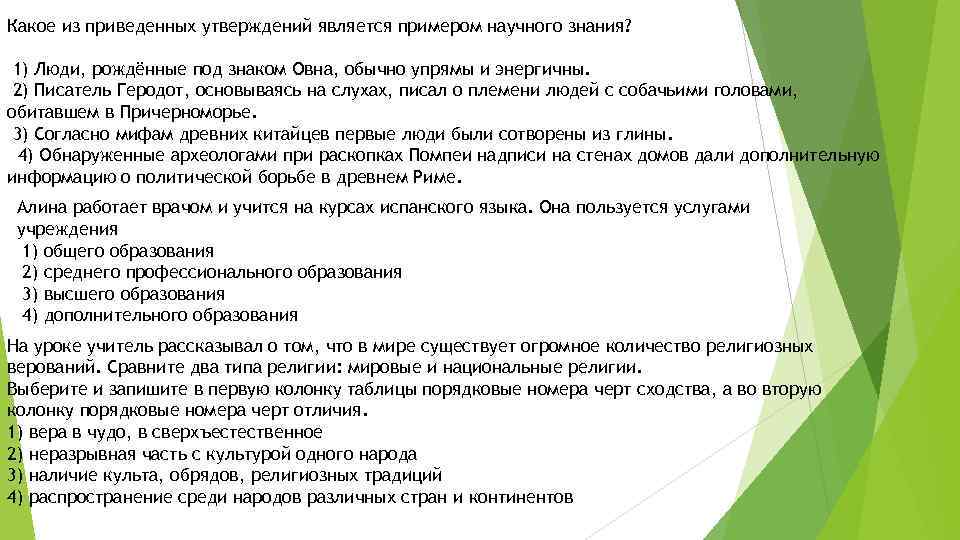 Какое из приведенных утверждений является примером научного знания?

1) Люди, рождённые под знаком Овна, обычно упрямы и энергичны.
2) Писатель Геродот, основываясь на слухах, писал о племени людей с собачьими головами, обитавшем в Причерноморье.
3) Согласно мифам древних китайцев первые люди были сотворены из глины.
4) Обнаруженные археологами при раскопках Помпеи надписи на стенах домов дали дополнительную информацию о политической борьбе в древнем Риме.

Алина работает врачом и учится на курсах испанского языка. Она пользуется услугами учреждения
1) общего образования
2) среднего профессионального образования
3) высшего образования
4) дополнительного образования

На уроке учитель рассказывал о том, что в мире существует огромное количество религиозных верований. Сравните два типа религии: мировые и национальные религии.
Выберите и запишите в первую колонку таблицы порядковые номера черт сходства, а во вторую колонку порядковые номера черт отличия.
1) вера в чудо, в сверхъестественное
2) неразрывная часть с культурой одного народа
3) наличие культа, обрядов, религиозных традиций
4) распространение среди народов различных стран и континентов